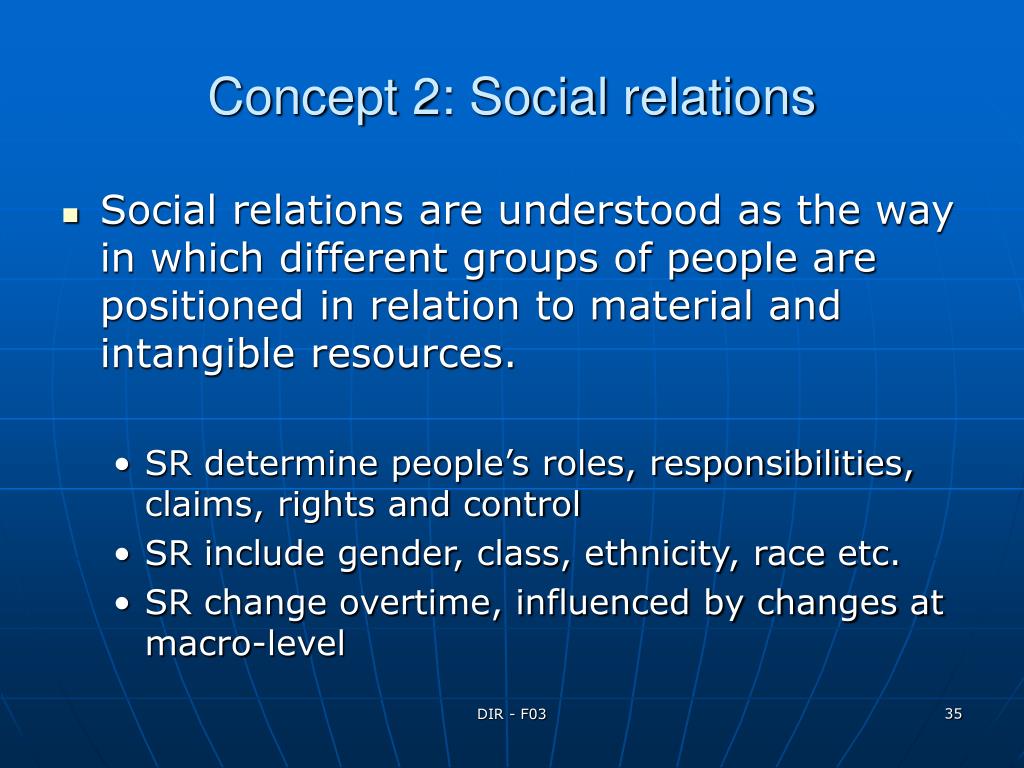 Concept 2: Social relations

▪ Social relations are understood as the way in which different groups of people are positioned in relation to material and intangible resources.

• SR determine people’s roles, responsibilities, claims, rights and control
• SR include gender, class, ethnicity, race etc.
• SR change overtime, influenced by changes at macro-level

DIR - F03

35